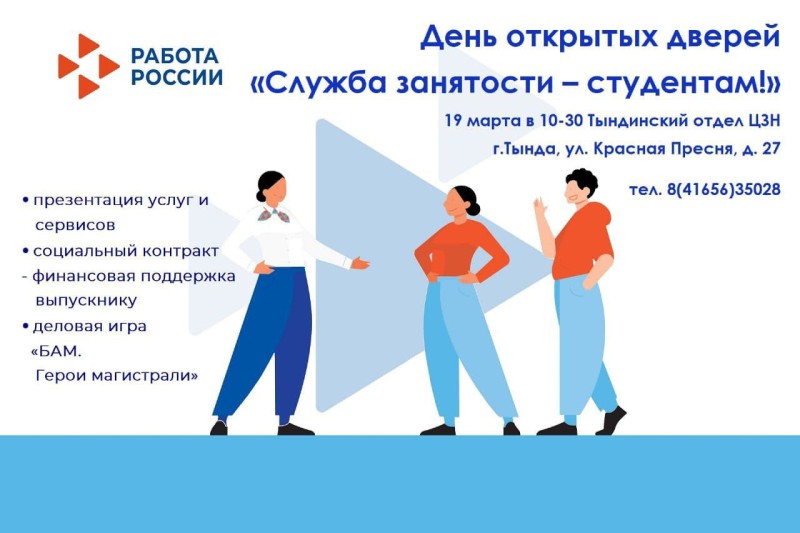 РАБОТА РОССИИ

День открытых дверей «Служба занятости – студентам!»

19 марта в 10-30 Тындинский отдел ЦЗН
г.Тында, ул. Красная Пресня, д. 27

тел. 8(41656)35028

• презентация услуг и сервисов
• социальный контракт
- финансовая поддержка выпускнику
• деловая игра «БАМ. Герои магистрали»